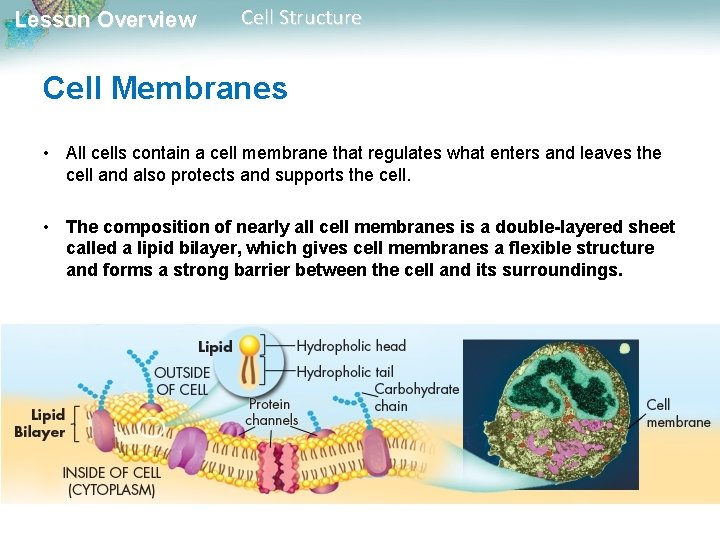 Lesson Overview Cell Structure

Cell Membranes

• All cells contain a cell membrane that regulates what enters and leaves the cell and also protects and supports the cell.

• The composition of nearly all cell membranes is a double-layered sheet called a lipid bilayer, which gives cell membranes a flexible structure and forms a strong barrier between the cell and its surroundings.

Lipid

Hydropholic head

Hydropholic tail

OUTSIDE OF CELL

Carbohydrate chain

Protein channels

Lipid Bilayer

INSIDE OF CELL (CYTOPLASM)

Cell membrane